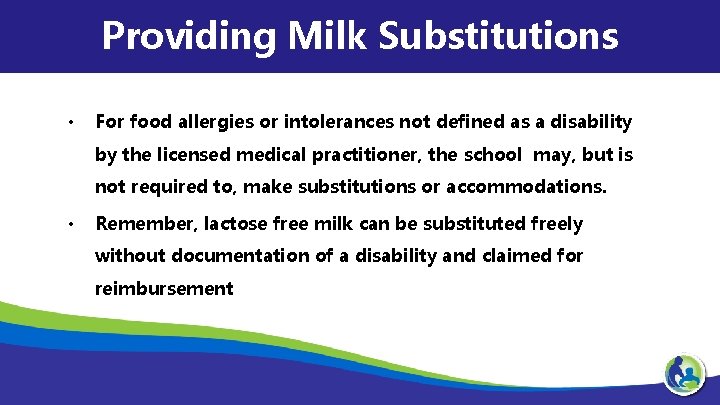 Providing Milk Substitutions

• For food allergies or intolerances not defined as a disability by the licensed medical practitioner, the school may, but is not required to, make substitutions or accommodations.

• Remember, lactose free milk can be substituted freely without documentation of a disability and claimed for reimbursement